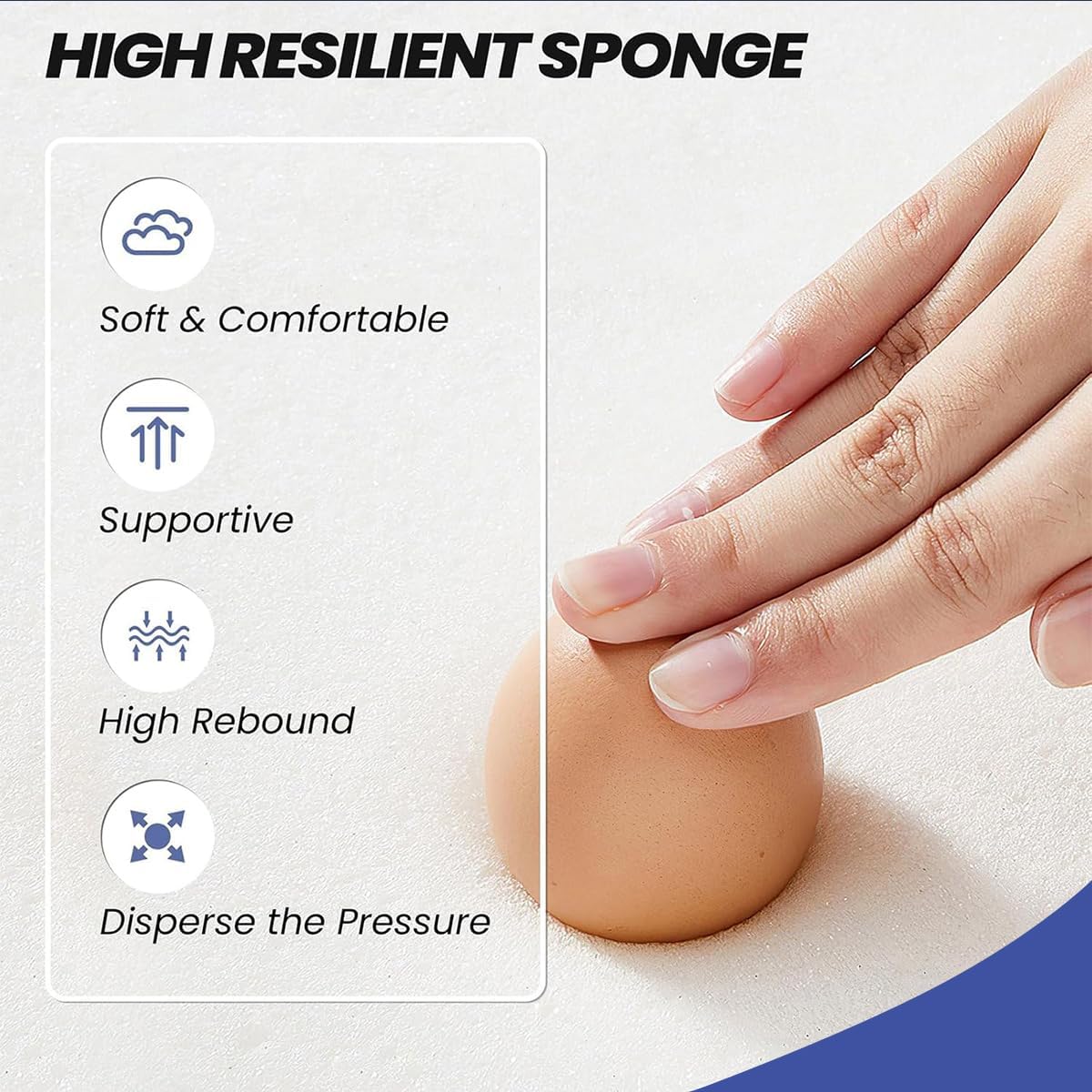 HIGH RESILIENT SPONGE

Soft & Comfortable

Supportive

High Rebound

Disperse the Pressure